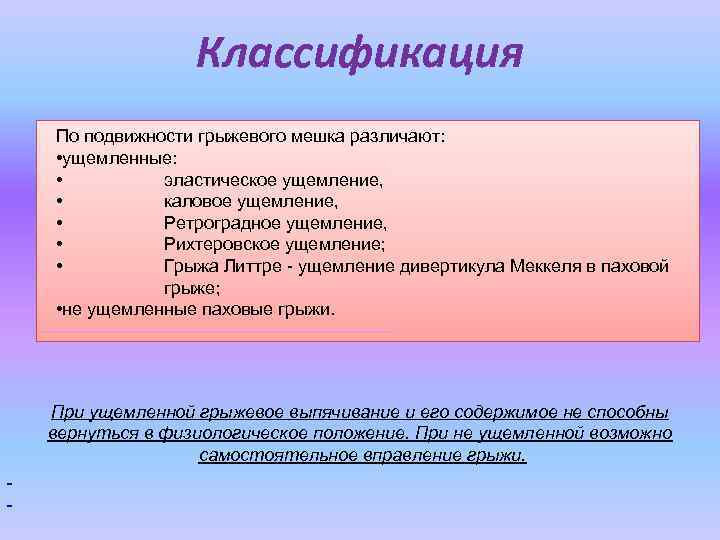 Классификация

По подвижности грыжевого мешка различают:
•ущемленные:
• эластическое ущемление,
• каловое ущемление,
• Ретроградное ущемление,
• Рихтеровское ущемление;
• Грыжа Литтре - ущемление дивертикула Меккеля в паховой грыже;
•не ущемленные паховые грыжи.

При ущемленной грыжевое выпячивание и его содержимое не способны вернуться в физиологическое положение. При не ущемленной возможно самостоятельное вправление грыжи.

-
-